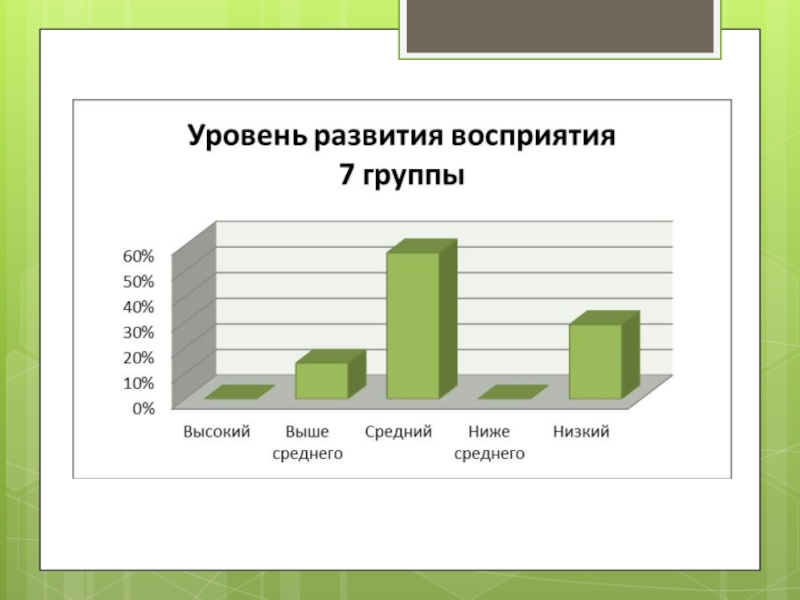 Уровень развития восприятия 7 группы

60%
50%
40%
30%
20%
10%
0%

Высокий
Выше среднего
Средний
Ниже среднего
Низкий